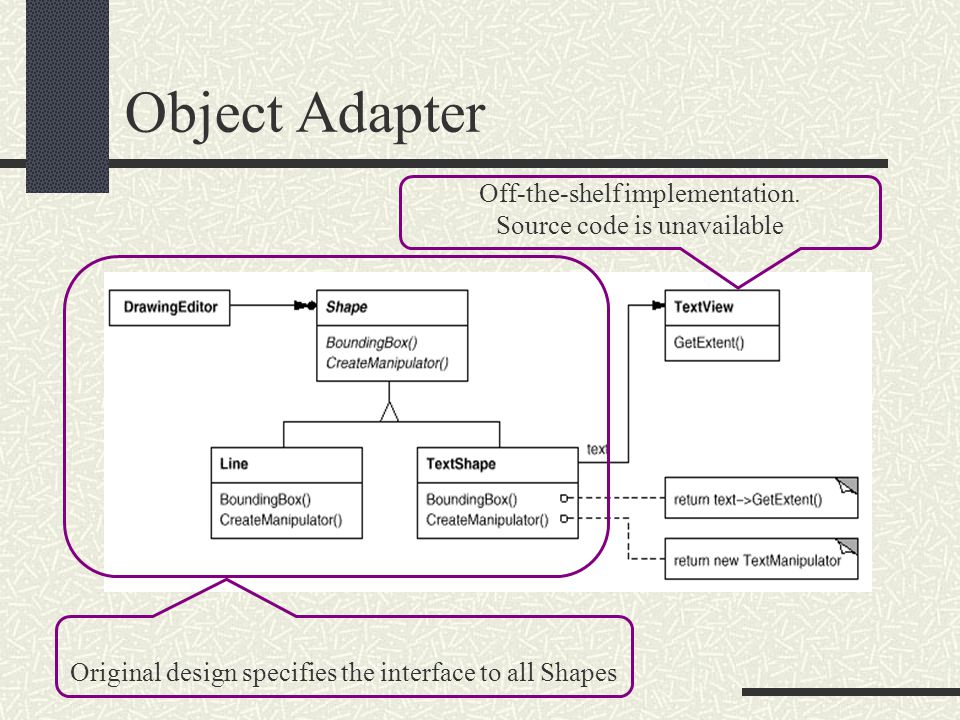 Object Adapter

Off-the-shelf implementation.
Source code is unavailable

DrawingEditor

Shape

BoundingBox()
CreateManipulator()

TextView

GetExtent()

Line

BoundingBox()
CreateManipulator()

TextShape

BoundingBox()
CreateManipulator()

text

return text->GetExtent()

return new TextManipulator

Original design specifies the interface to all Shapes